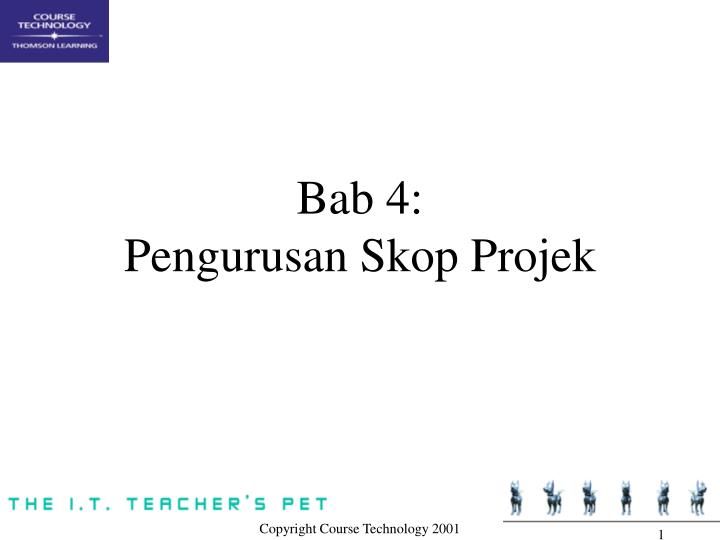 COURSE TECHNOLOGY
THOMSON LEARNING

Bab 4:
Pengurusan Skop Projek

THE I.T. TEACHER'S PET

Copyright Course Technology 2001

1